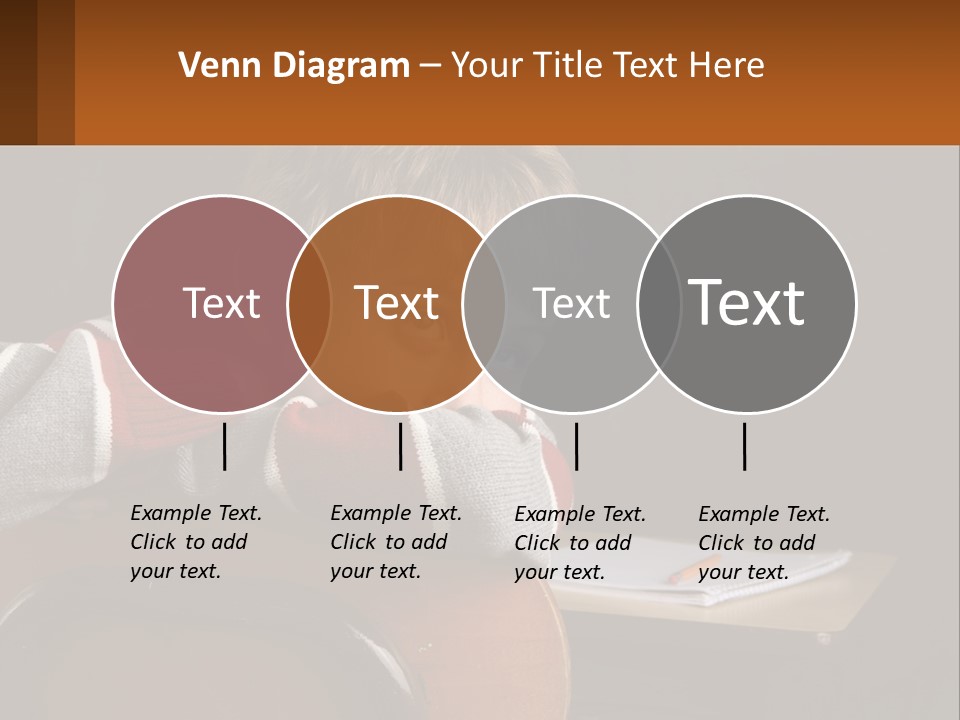 Venn Diagram – Your Title Text Here

Text

Text

Text

Text

Example Text. Click to add your text.

Example Text. Click to add your text.

Example Text. Click to add your text.

Example Text. Click to add your text.